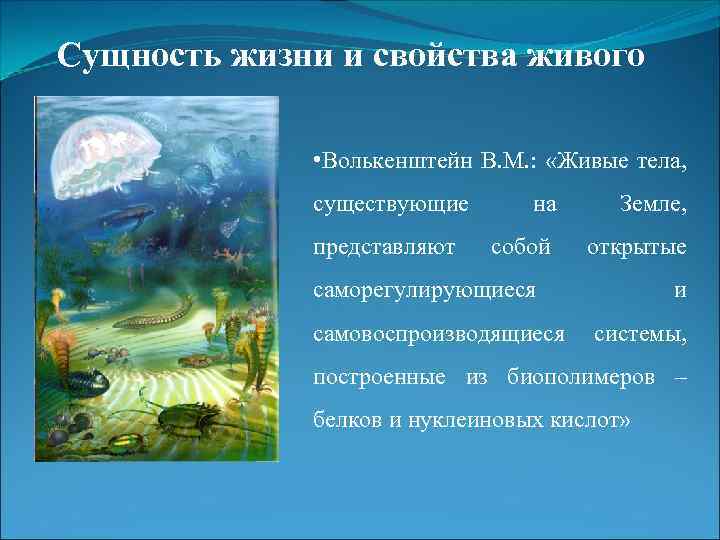 Сущность жизни и свойства живого

•Волькенштейн В.М.: «Живые тела, существующие на Земле, представляют собой открытые саморегулирующиеся и самовоспроизводящиеся системы, построенные из биополимеров – белков и нуклеиновых кислот»